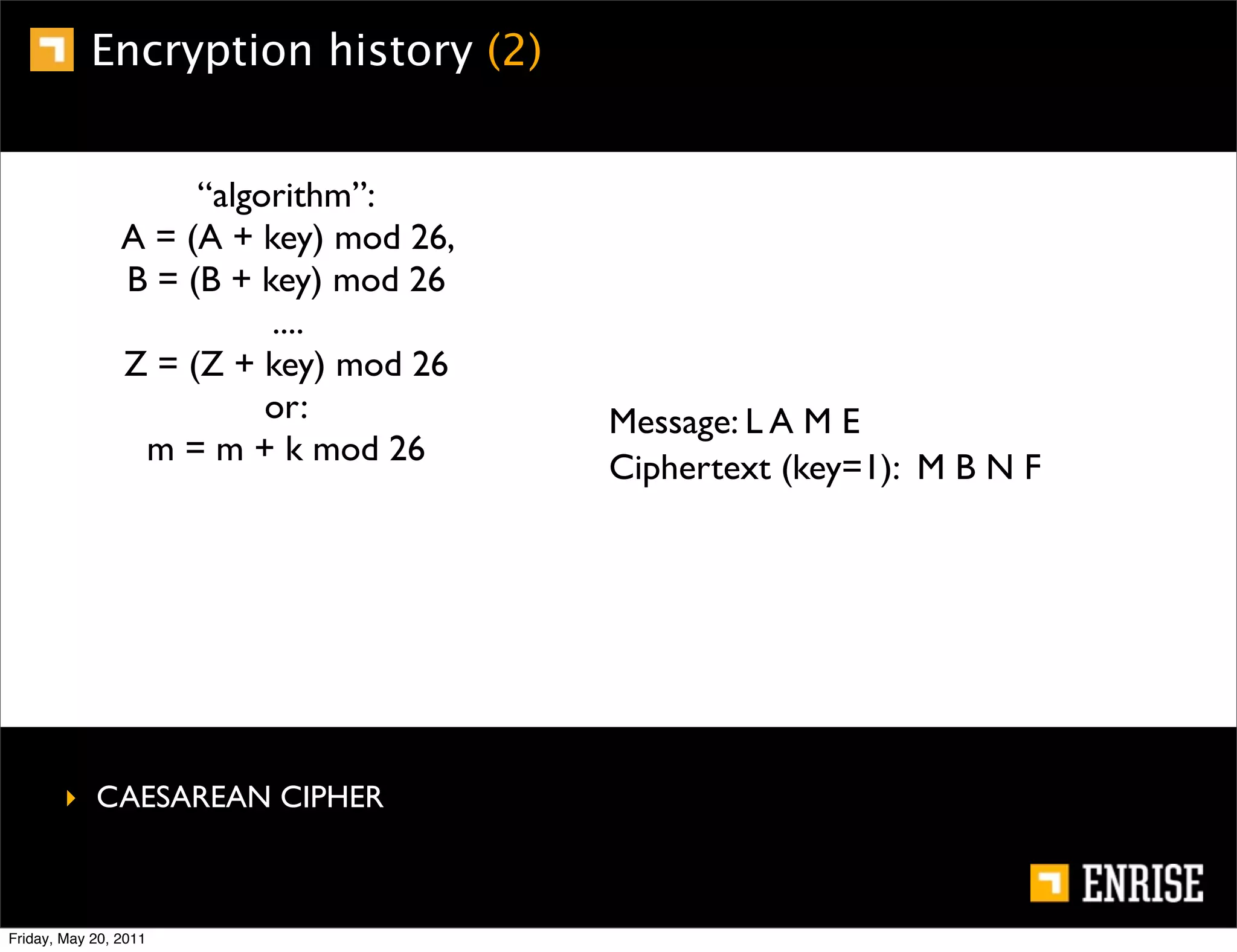 Encryption history (2)

“algorithm”:
A = (A + key) mod 26,
B = (B + key) mod 26
....
Z = (Z + key) mod 26
or:
m = m + k mod 26

Message: L A M E
Ciphertext (key=1): M B N F

CAESAREAN CIPHER

ENRISE

Friday, May 20, 2011